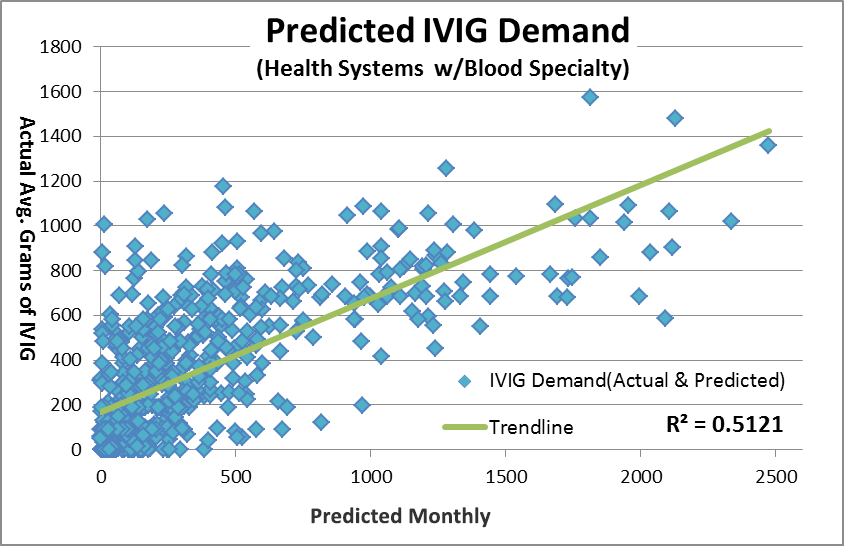 Predicted IVIG Demand
(Health Systems w/Blood Specialty)

Actual Avg. Grams of IVIG

1800
1600
1400
1200
1000
800
600
400
200
0

0
500
1000
1500
2000
2500

Predicted Monthly

IVIG Demand(Actual & Predicted)
Trendline
$R^2 = 0.5121$